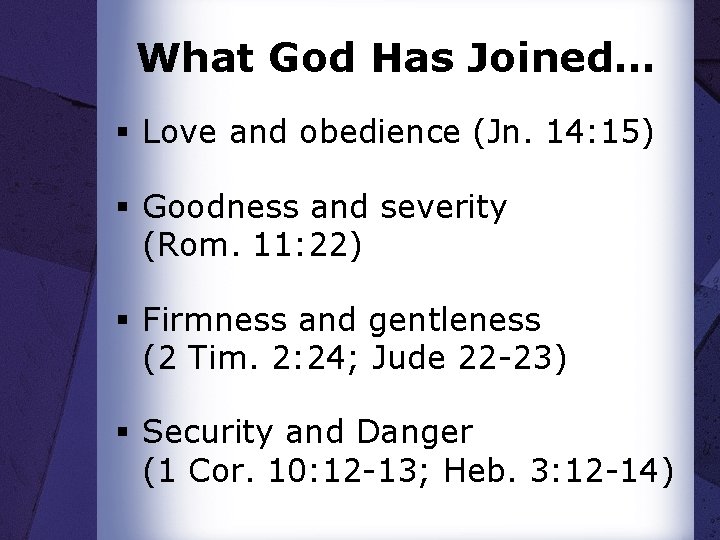 What God Has Joined…

▪ Love and obedience (Jn. 14:15)

▪ Goodness and severity (Rom. 11:22)

▪ Firmness and gentleness (2 Tim. 2:24; Jude 22-23)

▪ Security and Danger (1 Cor. 10:12-13; Heb. 3:12-14)